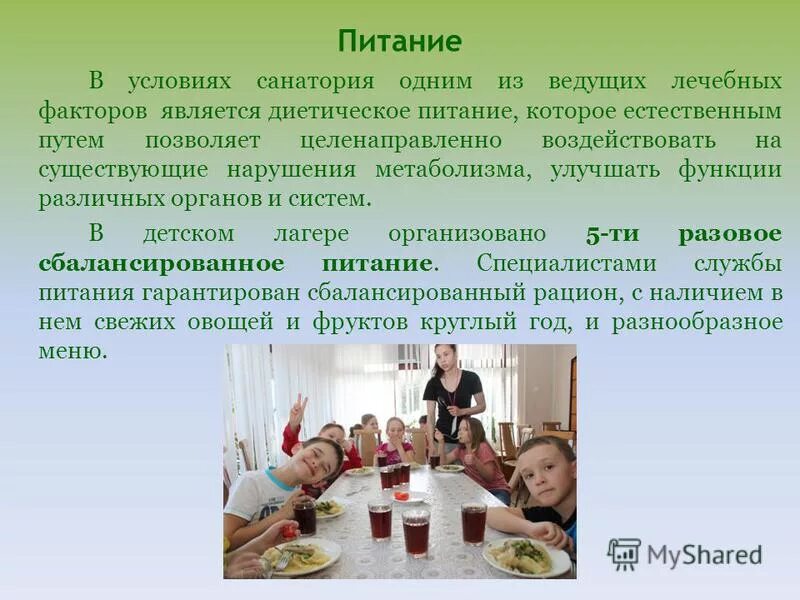 Питание

В условиях санатория одним из ведущих лечебных факторов является диетическое питание, которое естественным путем позволяет целенаправленно воздействовать на существующие нарушения метаболизма, улучшать функции различных органов и систем.

В детском лагере организовано 5-ти разовое сбалансированное питание. Специалистами службы питания гарантирован сбалансированный рацион, с наличием в нем свежих овощей и фруктов круглый год, и разнообразное меню.

MyShared